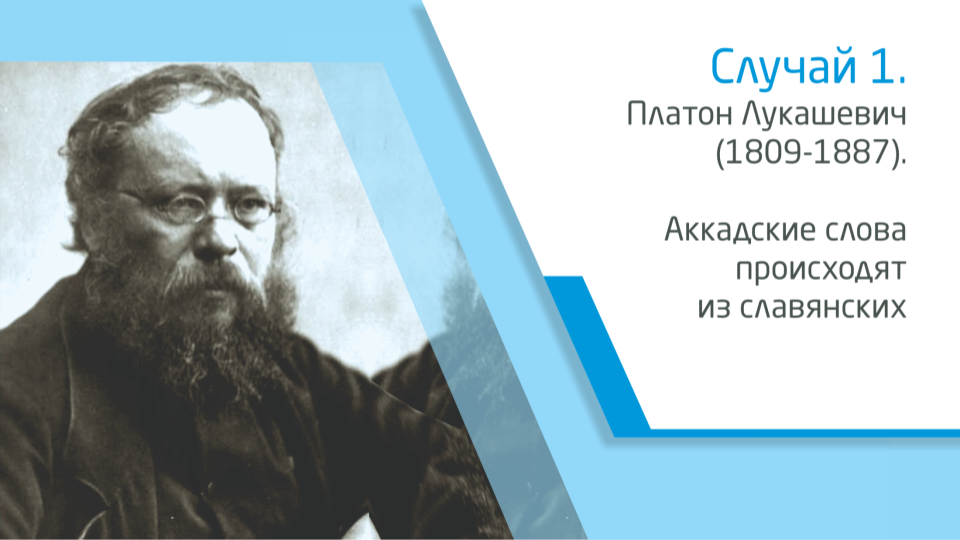 Случай 1.
Платон Лукашевич (1809-1887).

Аккадские слова происходят из славянских